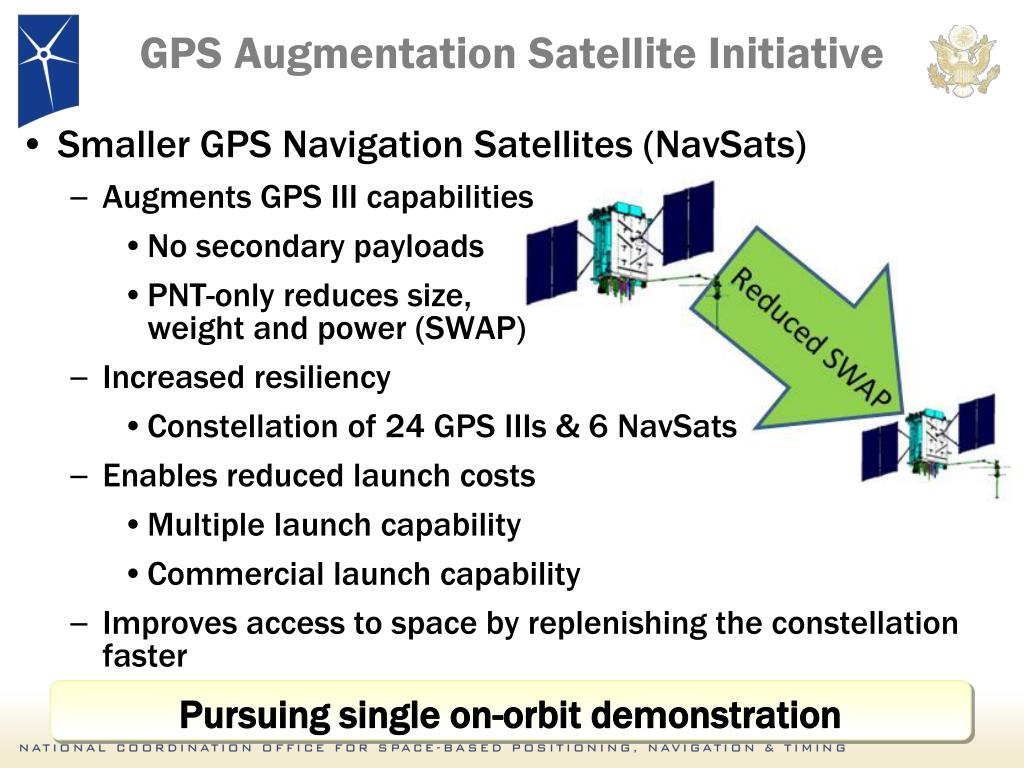 GPS Augmentation Satellite Initiative

• Smaller GPS Navigation Satellites (NavSats)
– Augments GPS III capabilities
• No secondary payloads
• PNT-only reduces size, weight and power (SWAP)
– Increased resiliency
• Constellation of 24 GPS IIIs & 6 NavSats
– Enables reduced launch costs
• Multiple launch capability
• Commercial launch capability
– Improves access to space by replenishing the constellation faster

Reduced SWAP

Pursuing single on-orbit demonstration

NATIONAL COORDINATION OFFICE FOR SPACE-BASED POSITIONING, NAVIGATION & TIMING